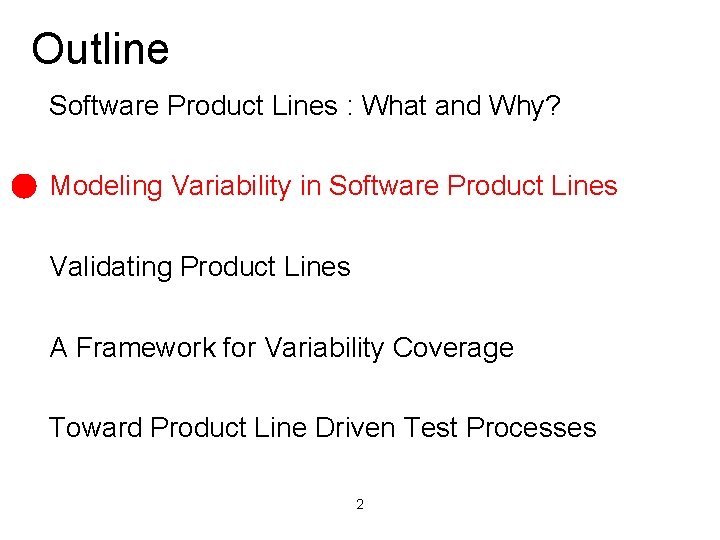 Outline

Software Product Lines : What and Why?

Modeling Variability in Software Product Lines

Validating Product Lines

A Framework for Variability Coverage

Toward Product Line Driven Test Processes

2